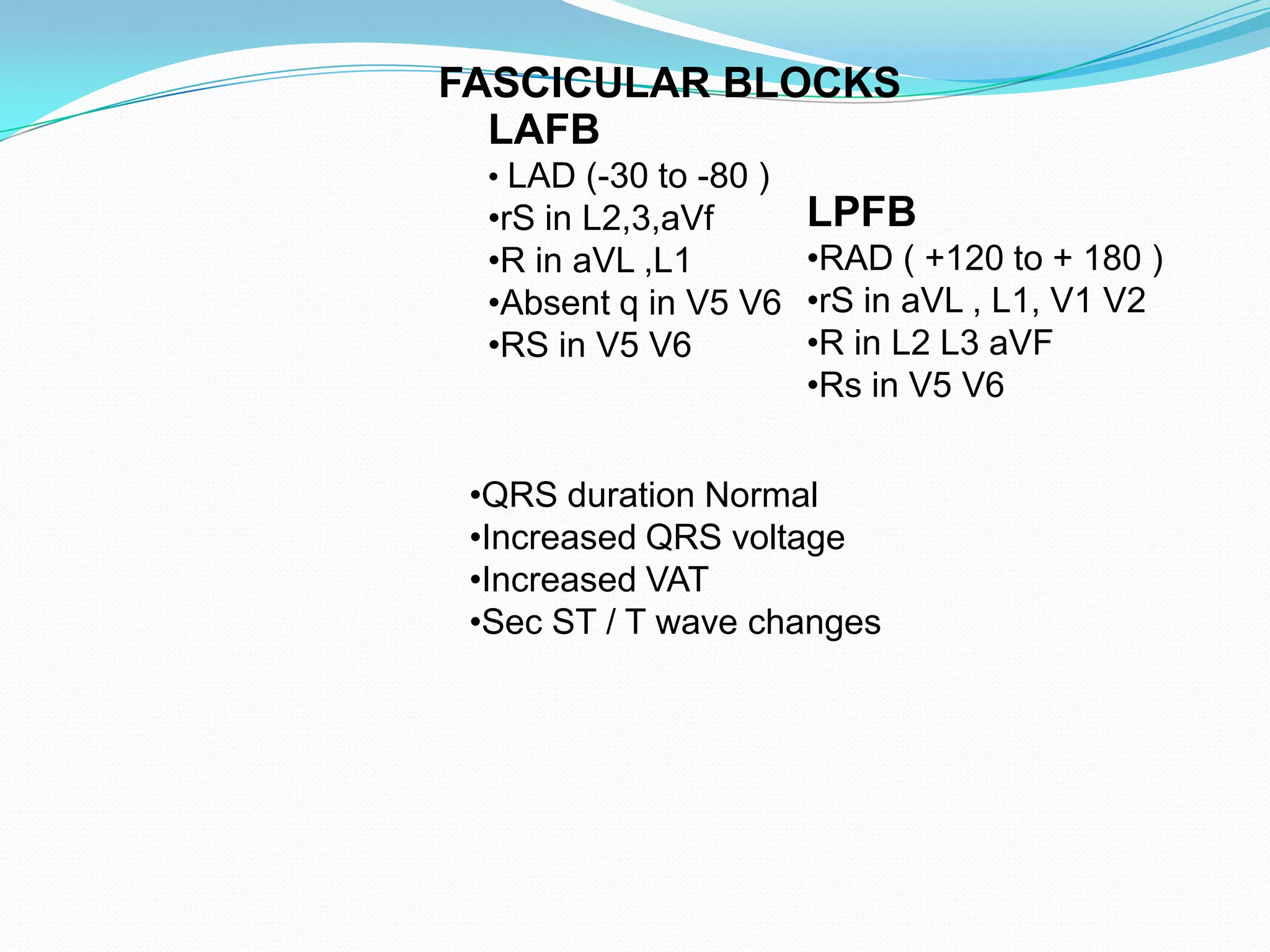 FASCICULAR BLOCKS

LAFB

• LAD (-30 to -80 )
•rS in L2,3,aVf
•R in aVL ,L1
•Absent q in V5 V6
•RS in V5 V6

LPFB

•RAD ( +120 to + 180 )
•rS in aVL , L1, V1 V2
•R in L2 L3 aVF
•Rs in V5 V6

•QRS duration Normal
•Increased QRS voltage
•Increased VAT
•Sec ST / T wave changes